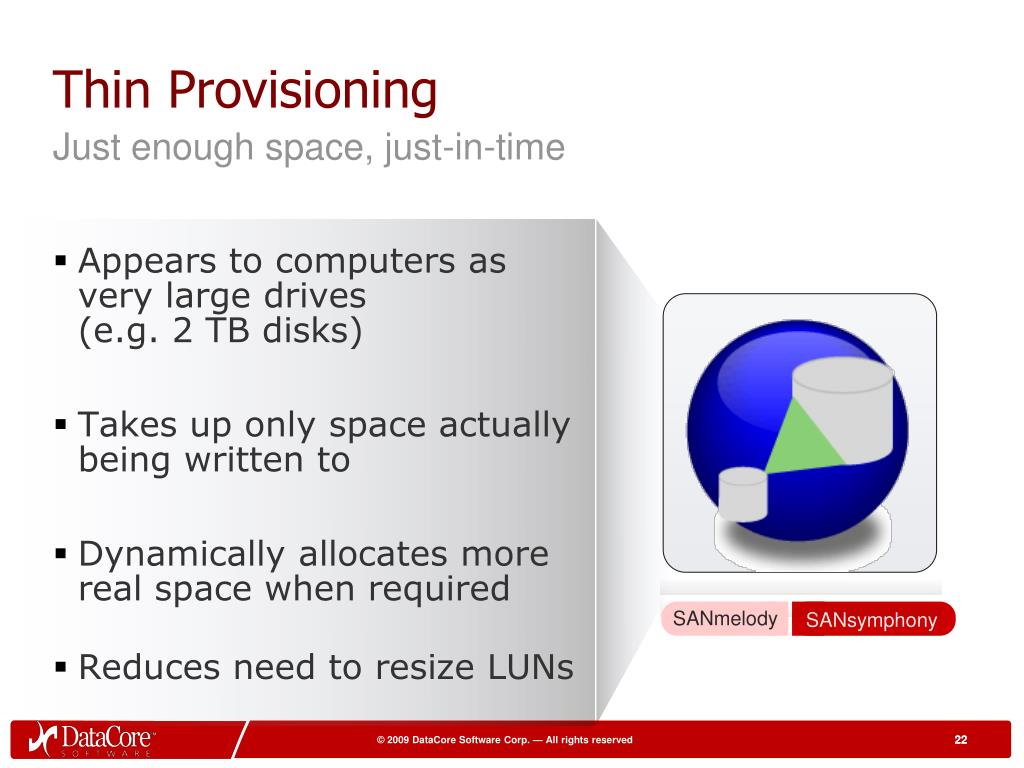 Thin Provisioning
Just enough space, just-in-time

▪ Appears to computers as very large drives (e.g. 2 TB disks)

▪ Takes up only space actually being written to

▪ Dynamically allocates more real space when required

▪ Reduces need to resize LUNs

SANmelody SANsymphony

DataCore SOFTWARE

© 2009 DataCore Software Corp. — All rights reserved

22